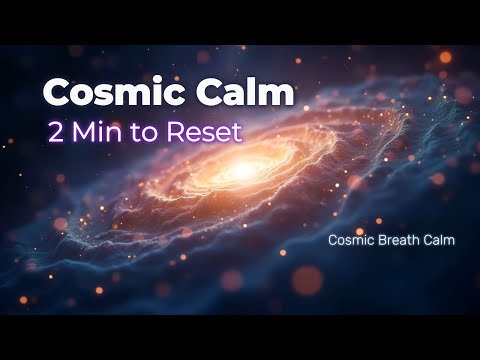 Cosmic Calm
2 Min to Reset

Cosmic Breath Calm